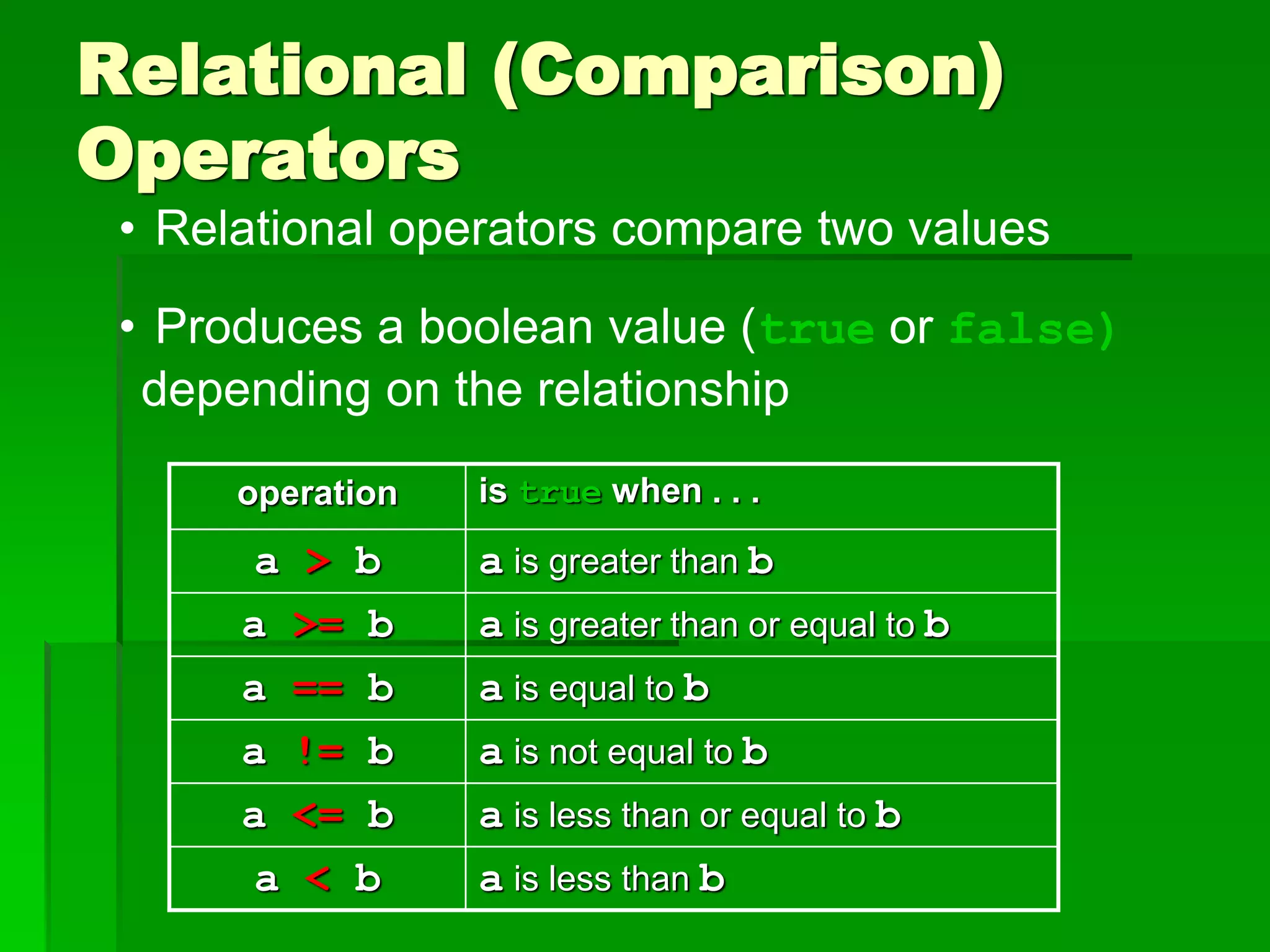 Relational (Comparison) Operators

• Relational operators compare two values

• Produces a boolean value (true or false) depending on the relationship

| operation | is true when . . . |
|---|---|
| a > b | a is greater than b |
| a >= b | a is greater than or equal to b |
| a == b | a is equal to b |
| a != b | a is not equal to b |
| a <= b | a is less than or equal to b |
| a < b | a is less than b |